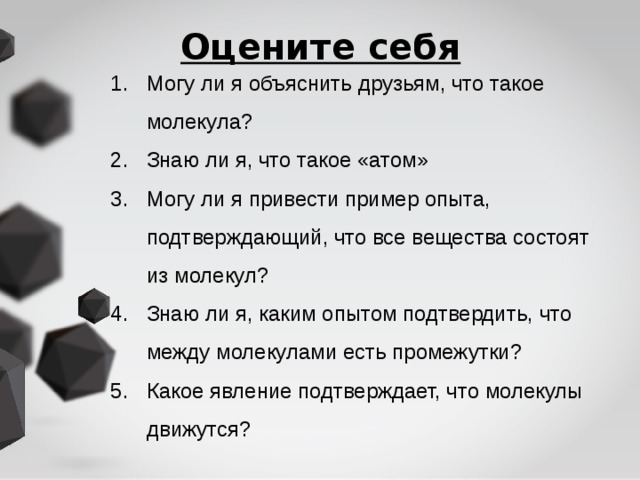 Оцените себя

1. Могу ли я объяснить друзьям, что такое молекула?
2. Знаю ли я, что такое «атом»
3. Могу ли я привести пример опыта, подтверждающий, что все вещества состоят из молекул?
4. Знаю ли я, каким опытом подтвердить, что между молекулами есть промежутки?
5. Какое явление подтверждает, что молекулы движутся?